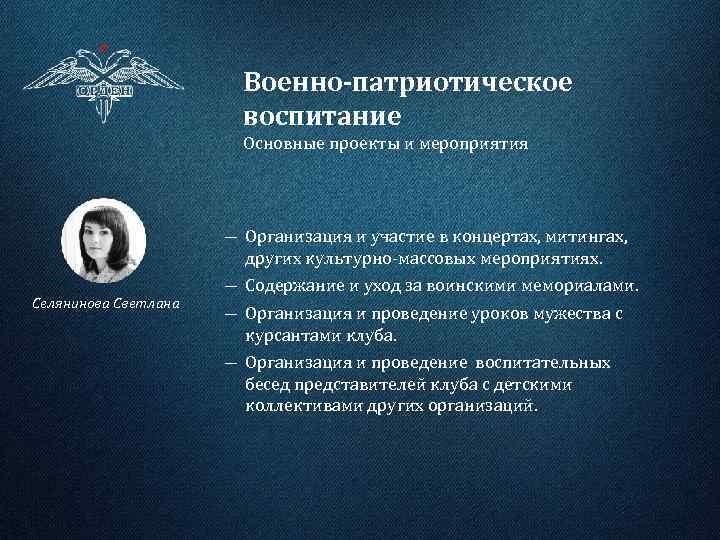 ОРДЕН

Военно-патриотическое воспитание
Основные проекты и мероприятия

Селянинова Светлана

— Организация и участие в концертах, митингах, других культурно-массовых мероприятиях.
— Содержание и уход за воинскими мемориалами.
— Организация и проведение уроков мужества с курсантами клуба.
— Организация и проведение воспитательных бесед представителей клуба с детскими коллективами других организаций.